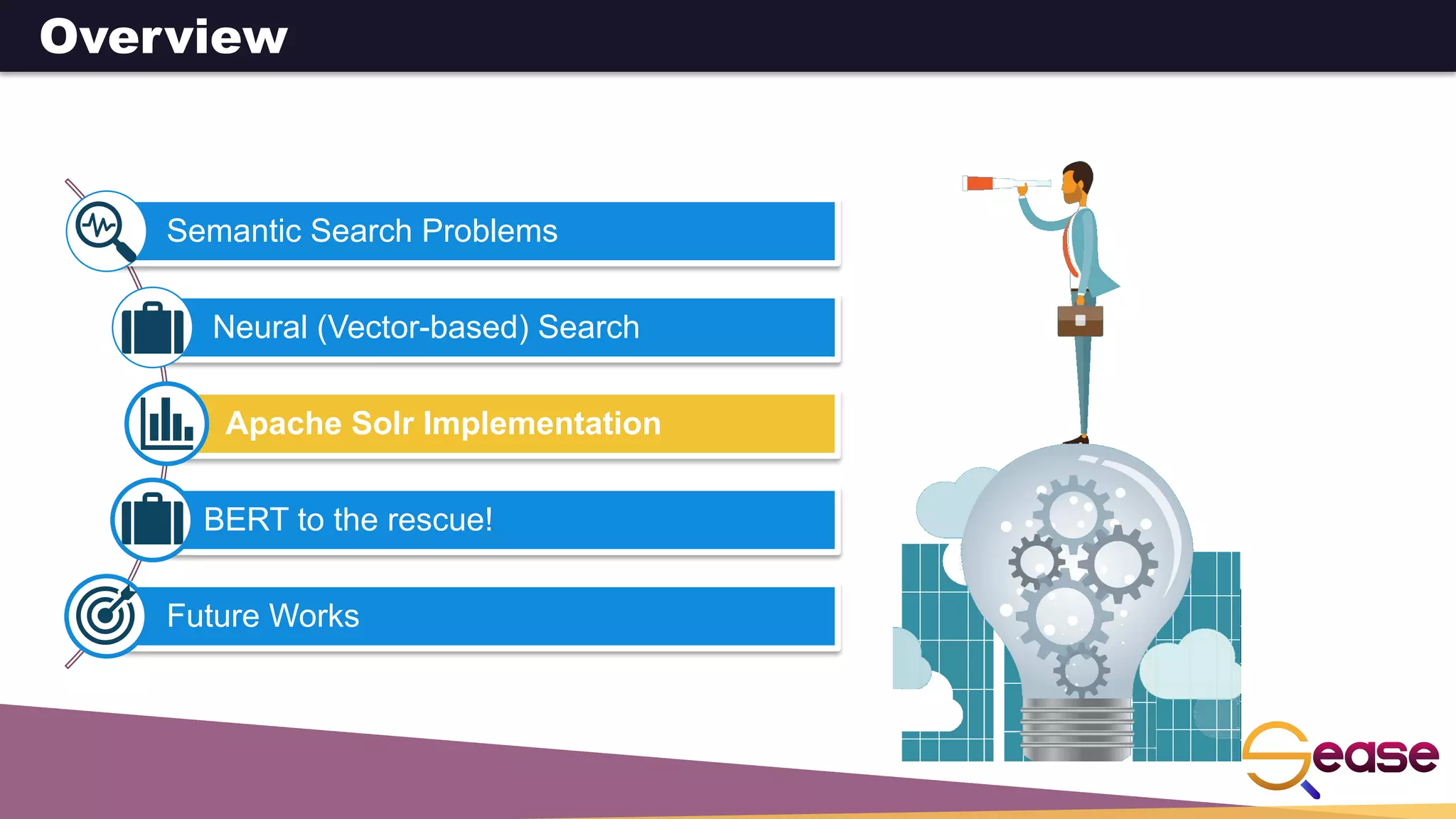 Overview

Semantic Search Problems

Neural (Vector-based) Search

Apache Solr Implementation

BERT to the rescue!

Future Works

Sease